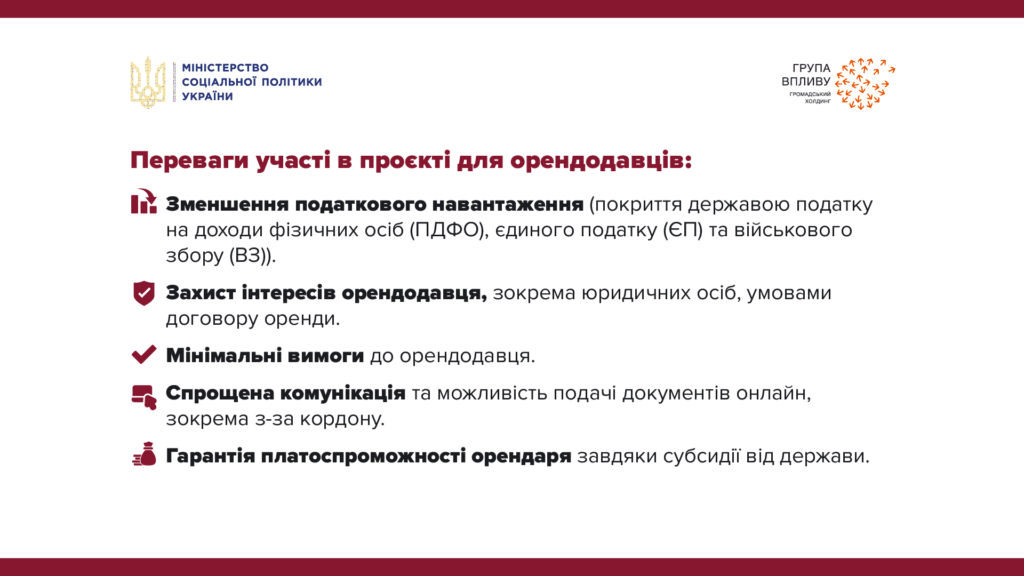 МІНІСТЕРСТВО
СОЦІАЛЬНОЇ ПОЛІТИКИ
УКРАЇНИ

ГРУПА
ВПЛИВУ
ГРОМАДСЬКИЙ
ХОЛДИНГ

Переваги участі в проєкті для орендодавців:

Зменшення податкового навантаження (покриття державою податку на доходи фізичних осіб (ПДФО), єдиного податку (ЄП) та військового збору (ВЗ)).

Захист інтересів орендодавця, зокрема юридичних осіб, умовами договору оренди.

Мінімальні вимоги до орендодавця.

Спрощена комунікація та можливість подачі документів онлайн, зокрема з-за кордону.

Гарантія платоспроможності орендаря завдяки субсидії від держави.